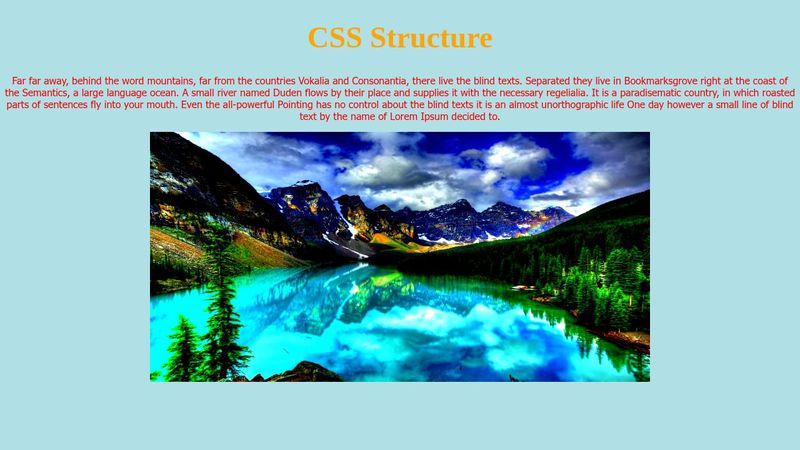 CSS Structure

Far far away, behind the word mountains, far from the countries Vokalia and Consonantia, there live the blind texts. Separated they live in Bookmarksgrove right at the coast of the Semantics, a large language ocean. A small river named Duden flows by their place and supplies it with the necessary regelialia. It is a paradisematic country, in which roasted parts of sentences fly into your mouth. Even the all-powerful Pointing has no control about the blind texts it is an almost unorthographic life One day however a small line of blind text by the name of Lorem Ipsum decided to.